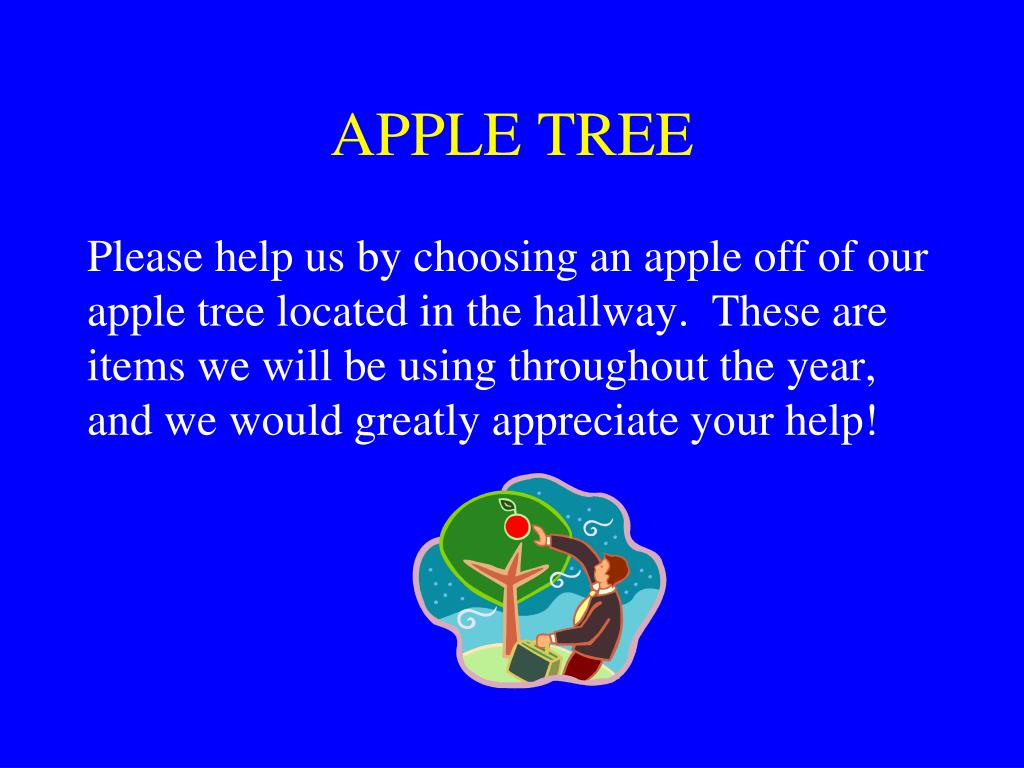 APPLE TREE

Please help us by choosing an apple off of our apple tree located in the hallway. These are items we will be using throughout the year, and we would greatly appreciate your help!